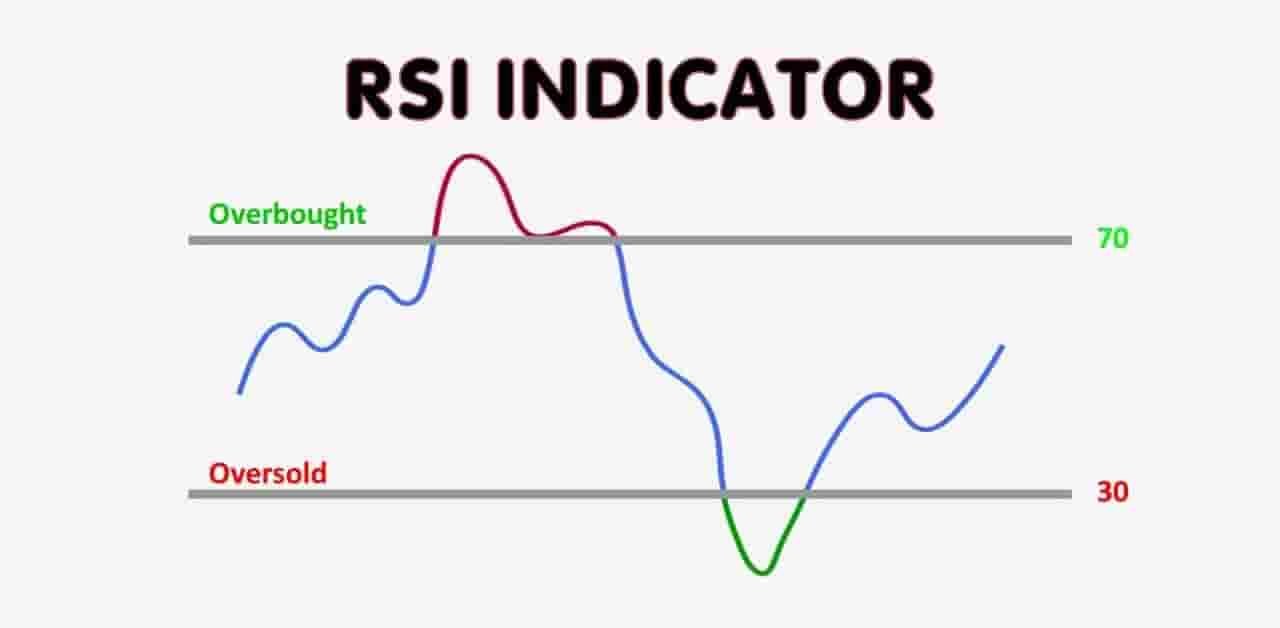 RSI INDICATOR

Overbought

70

Oversold

30